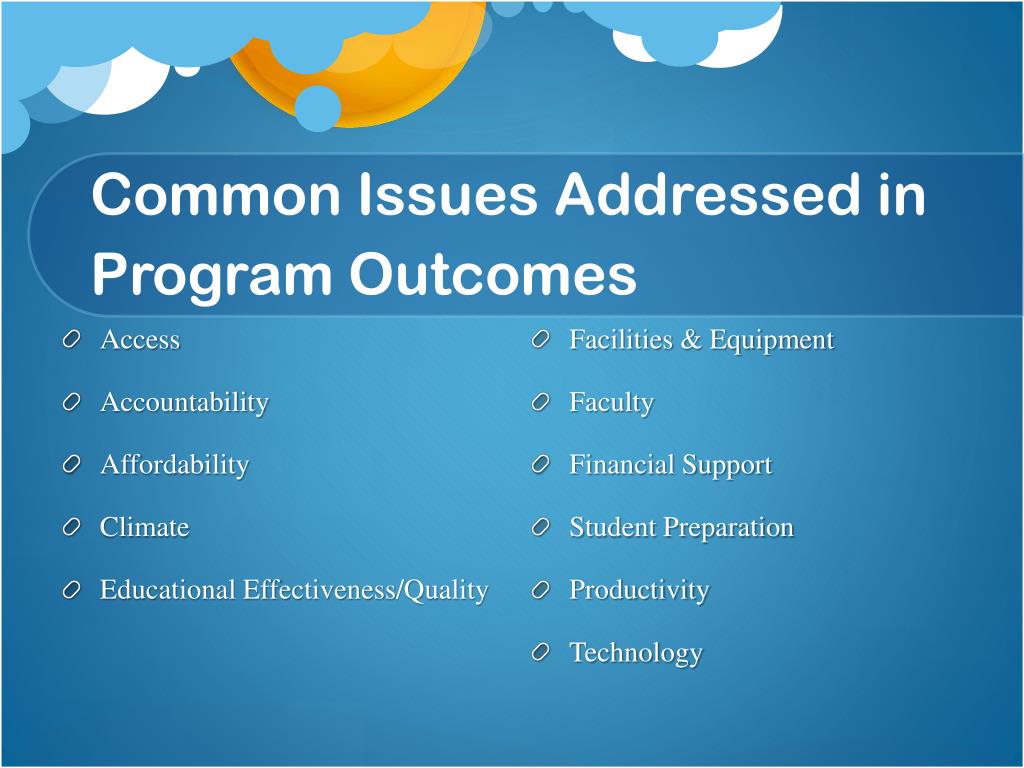 Common Issues Addressed in Program Outcomes

Access

Accountability

Affordability

Climate

Educational Effectiveness/Quality

Facilities & Equipment

Faculty

Financial Support

Student Preparation

Productivity

Technology